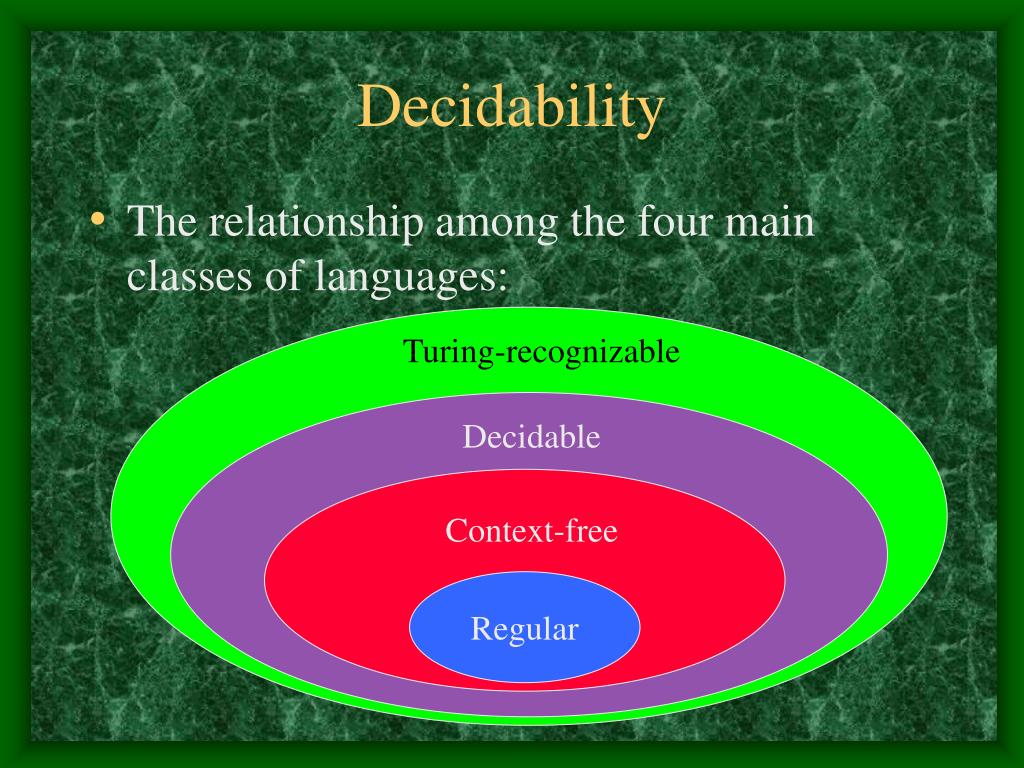 Decidability

• The relationship among the four main classes of languages:

Turing-recognizable

Decidable

Context-free

Regular